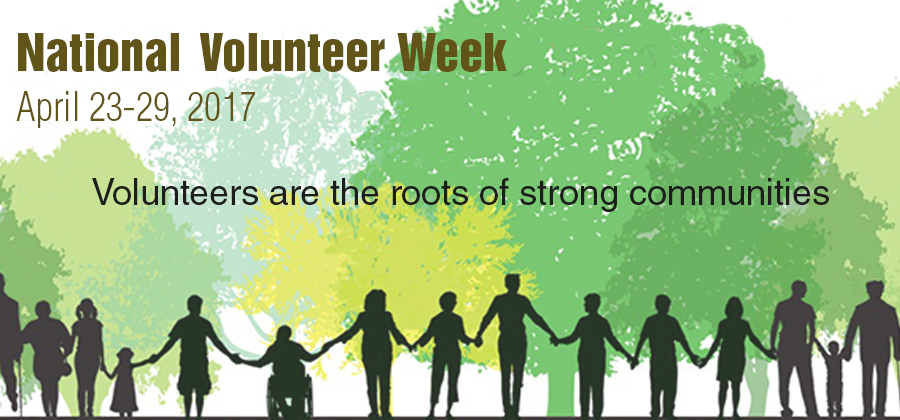 National Volunteer Week
April 23-29, 2017

Volunteers are the roots of strong communities